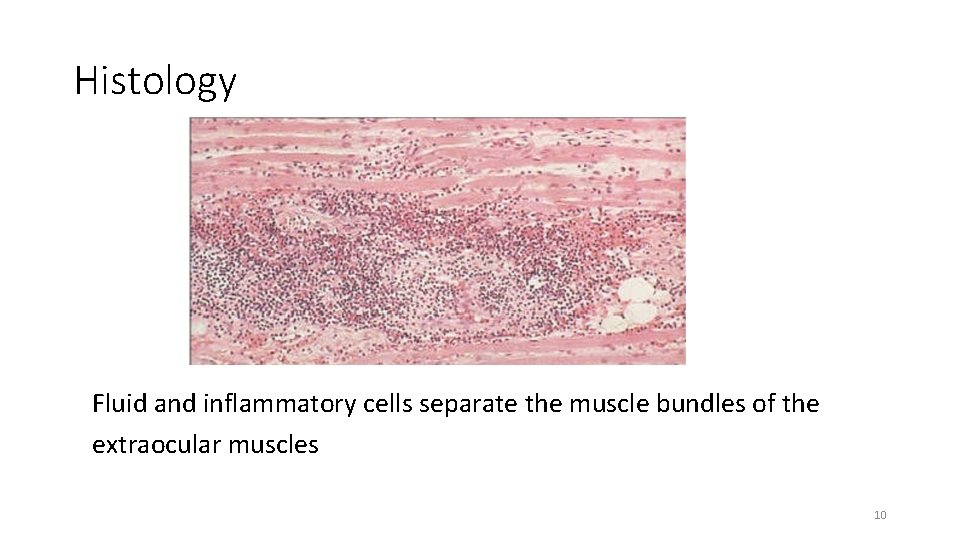 Histology

Fluid and inflammatory cells separate the muscle bundles of the extraocular muscles

10